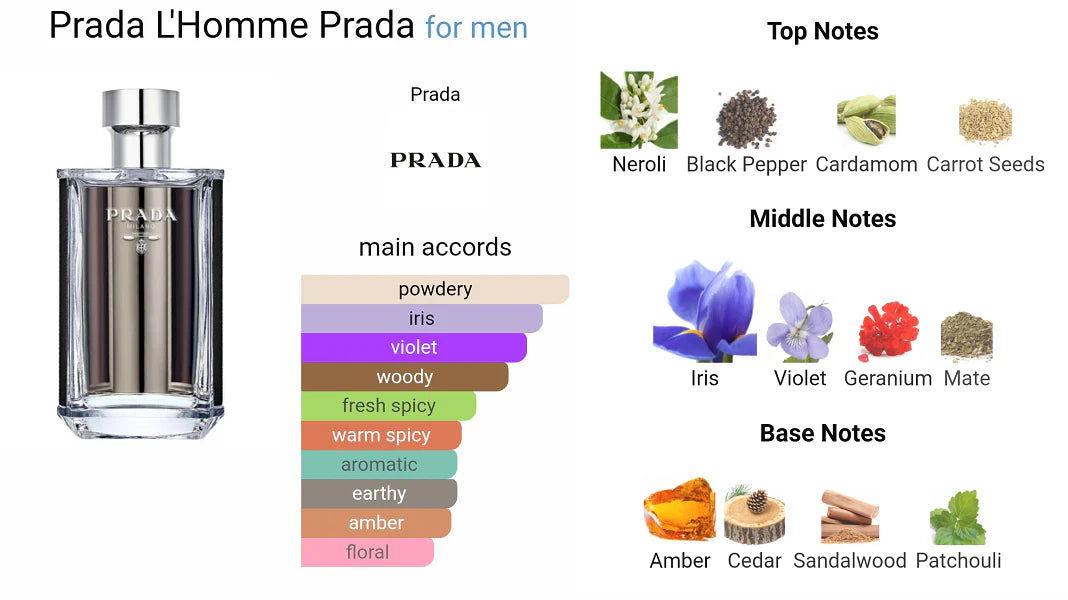 Prada L'Homme Prada for men

PRADA
MILANO

Prada

PRADA

main accords

powdery
iris
violet
woody
fresh spicy
warm spicy
aromatic
earthy
amber
floral

Top Notes

Neroli Black Pepper Cardamom Carrot Seeds

Middle Notes

Iris Violet Geranium Mate

Base Notes

Amber Cedar Sandalwood Patchouli